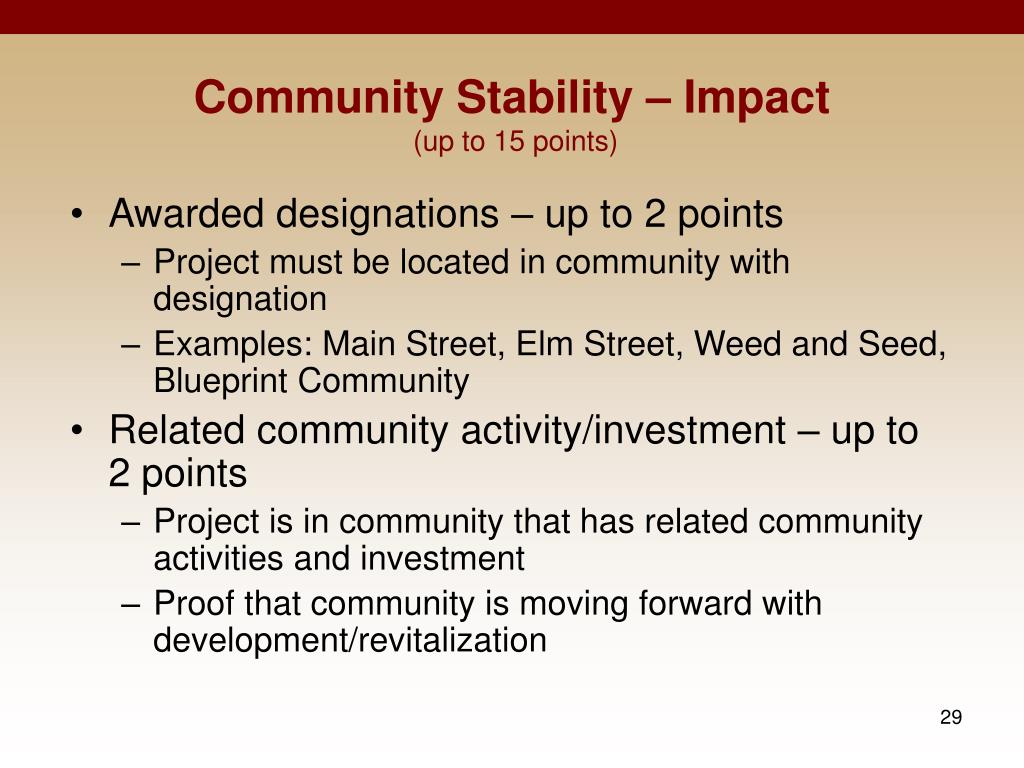 Community Stability – Impact
(up to 15 points)

• Awarded designations – up to 2 points
– Project must be located in community with designation
– Examples: Main Street, Elm Street, Weed and Seed, Blueprint Community
• Related community activity/investment – up to 2 points
– Project is in community that has related community activities and investment
– Proof that community is moving forward with development/revitalization

29